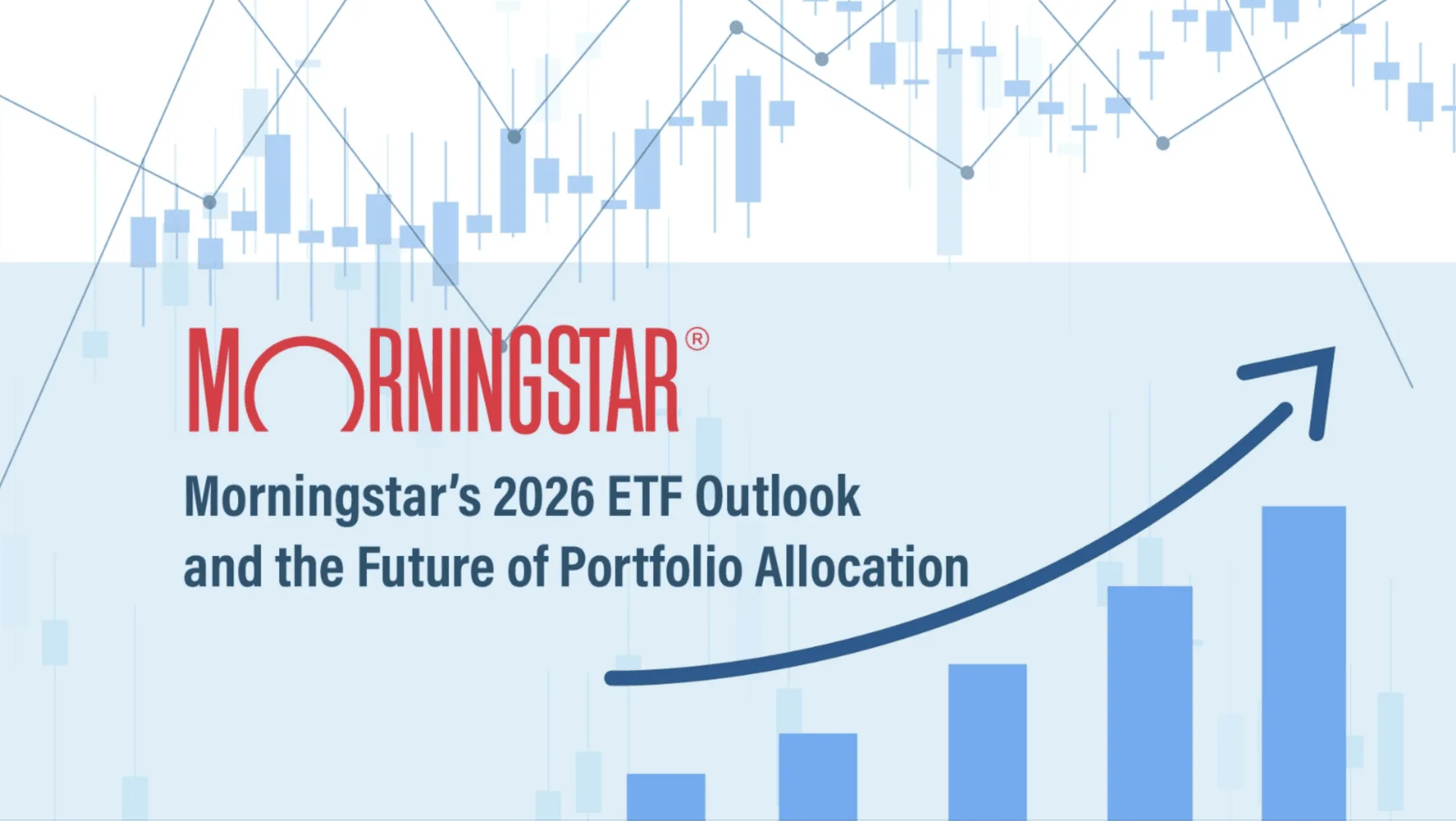 MORNINGSTAR®

Morningstar's 2026 ETF Outlook and the Future of Portfolio Allocation